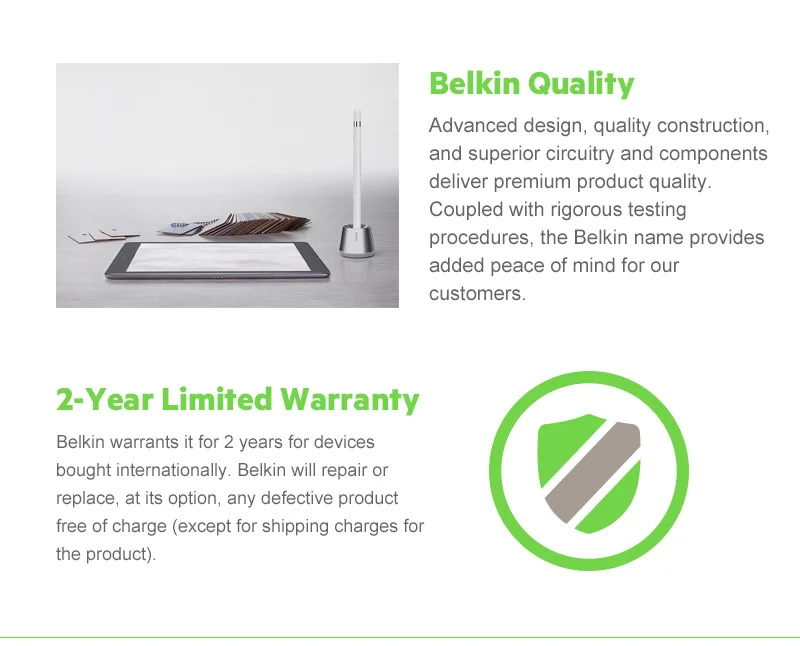 Belkin Quality

Advanced design, quality construction, and superior circuitry and components deliver premium product quality. Coupled with rigorous testing procedures, the Belkin name provides added peace of mind for our customers.

2-Year Limited Warranty

Belkin warrants it for 2 years for devices bought internationally. Belkin will repair or replace, at its option, any defective product free of charge (except for shipping charges for the product).